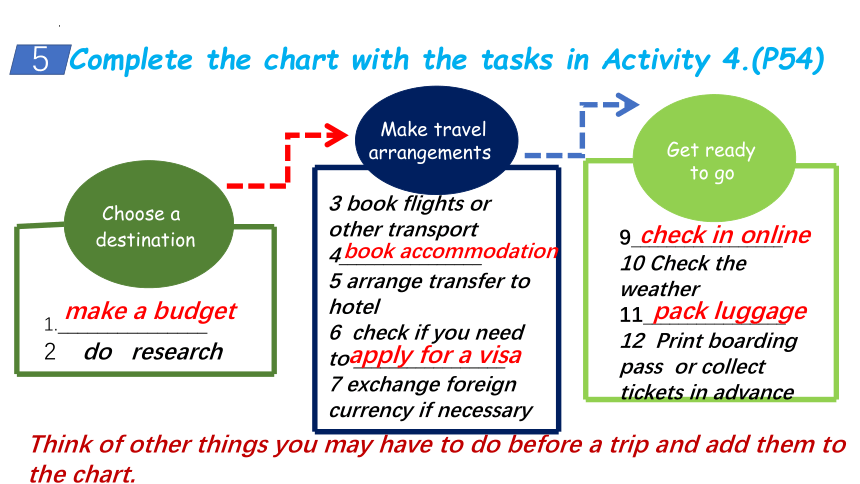 5 Complete the chart with the tasks in Activity 4.(P54)

Choose a destination

1. make a budget
2 do research

Make travel arrangements

3 book flights or other transport
4 book accommodation
5 arrange transfer to hotel
6 check if you need to apply for a visa
7 exchange foreign currency if necessary

Get ready to go

9 check in online
10 Check the weather
11 pack luggage
12 Print boarding pass or collect tickets in advance

Think of other things you may have to do before a trip and add them to the chart.